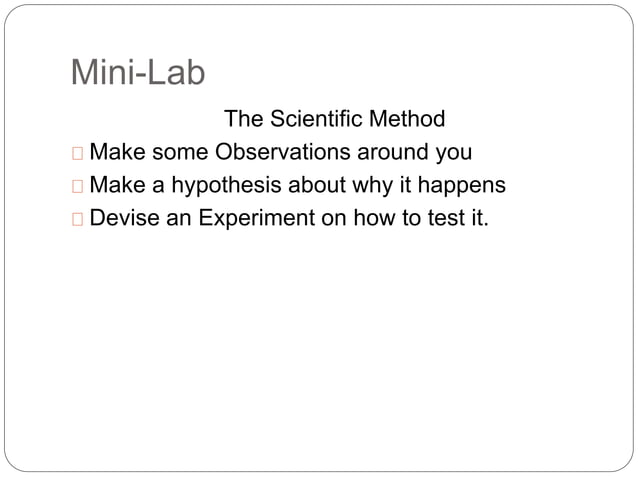 Mini-Lab

The Scientific Method

Make some Observations around you

Make a hypothesis about why it happens

Devise an Experiment on how to test it.